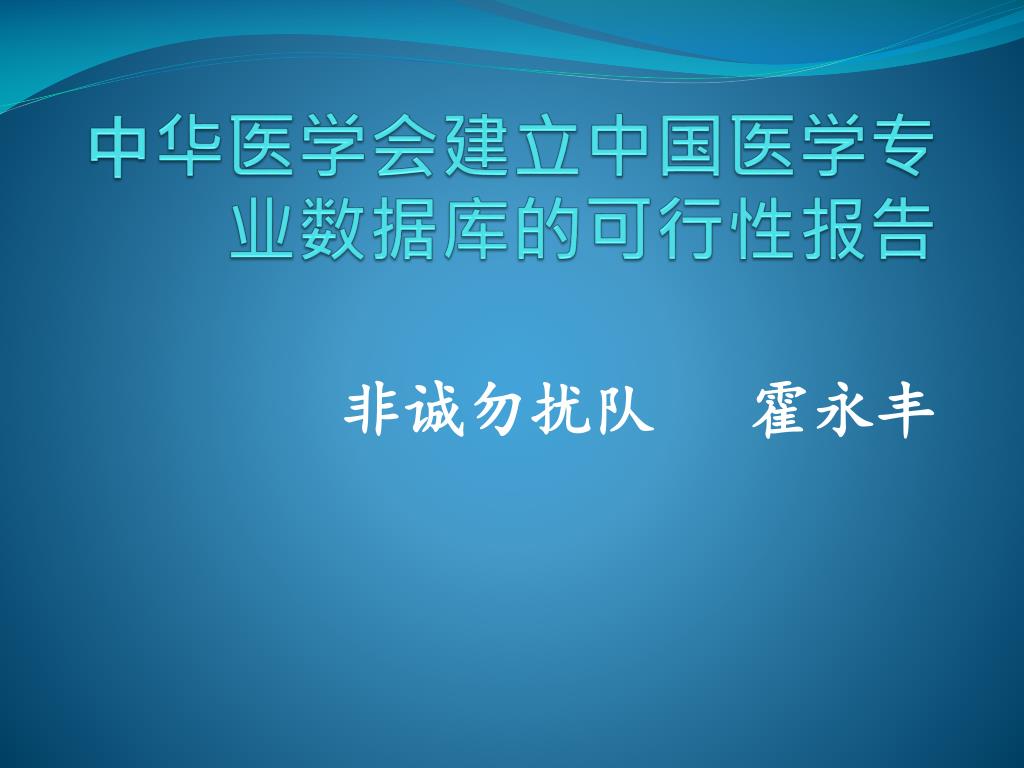 中华医学会建立中国医学专业数据库的可行性报告

非诚勿扰队　　霍永丰